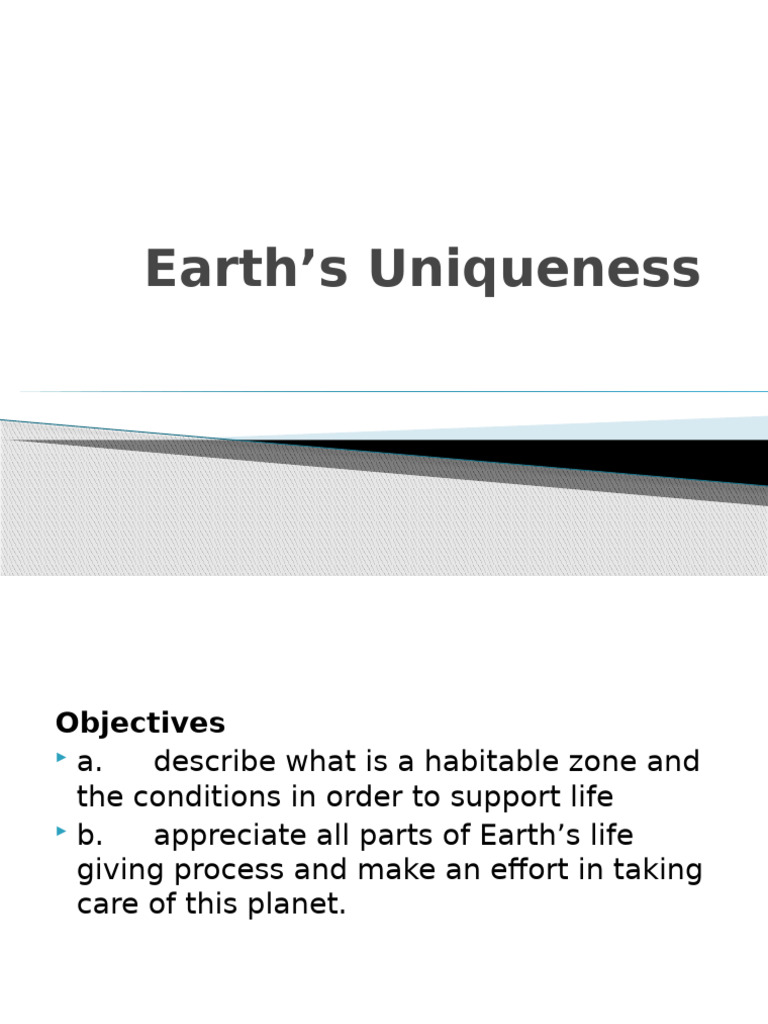 Earth’s Uniqueness

Objectives

a. describe what is a habitable zone and the conditions in order to support life

b. appreciate all parts of Earth’s life giving process and make an effort in taking care of this planet.